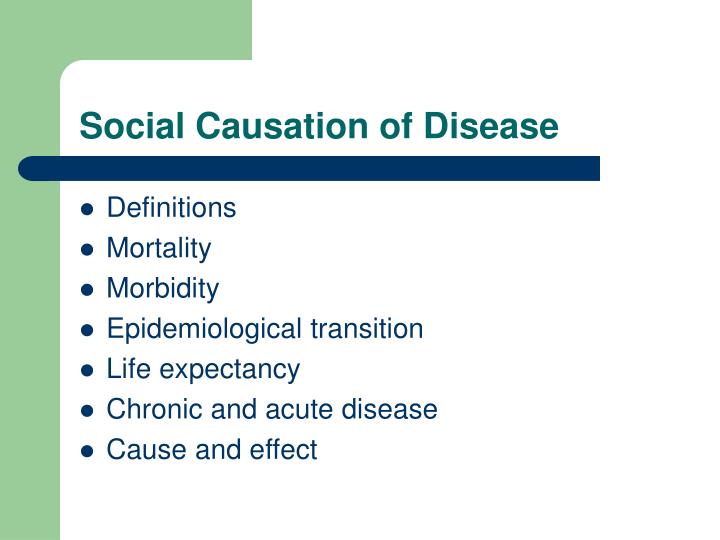 Social Causation of Disease

- Definitions
- Mortality
- Morbidity
- Epidemiological transition
- Life expectancy
- Chronic and acute disease
- Cause and effect